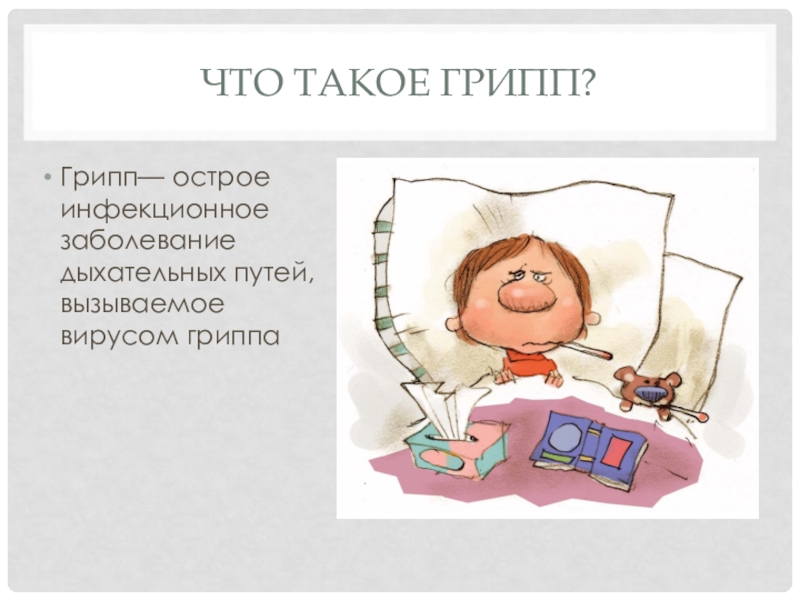 ЧТО ТАКОЕ ГРИПП?

• Грипп— острое инфекционное заболевание дыхательных путей, вызываемое вирусом гриппа